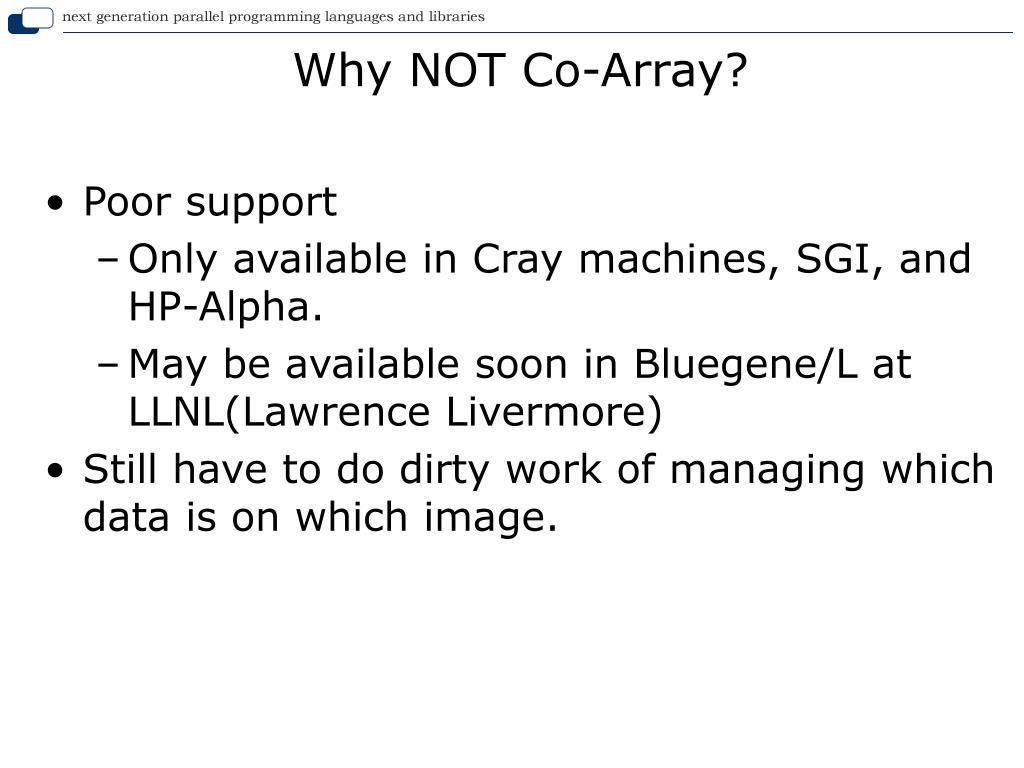 next generation parallel programming languages and libraries

Why NOT Co-Array?

• Poor support
 – Only available in Cray machines, SGI, and HP-Alpha.
 – May be available soon in Bluegene/L at LLNL(Lawrence Livermore)
• Still have to do dirty work of managing which data is on which image.